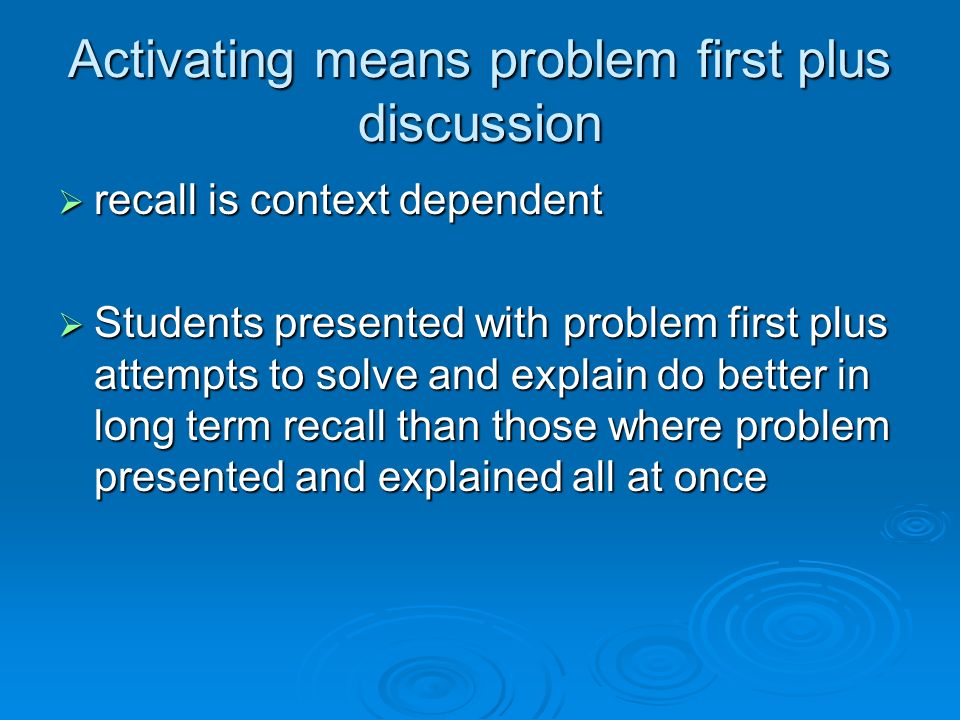 Activating means problem first plus discussion

➢ recall is context dependent

➢ Students presented with problem first plus attempts to solve and explain do better in long term recall than those where problem presented and explained all at once